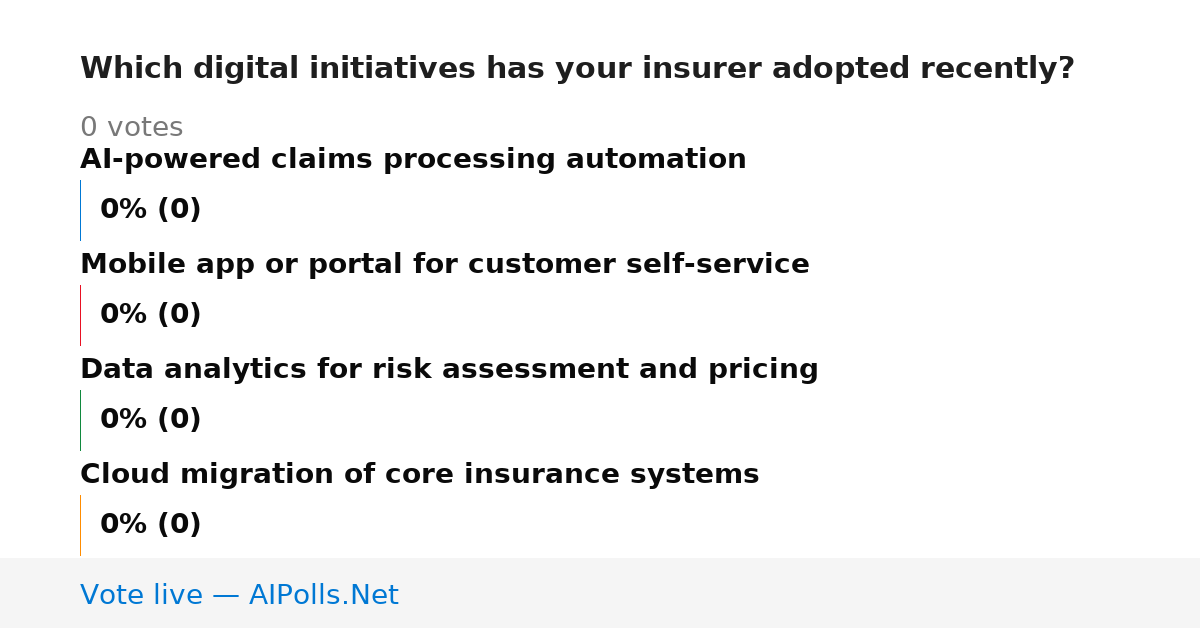 Which digital initiatives has your insurer adopted recently?

0 votes

AI-powered claims processing automation

0% (0)

Mobile app or portal for customer self-service

0% (0)

Data analytics for risk assessment and pricing

0% (0)

Cloud migration of core insurance systems

0% (0)

Vote live — AIPolls.Net